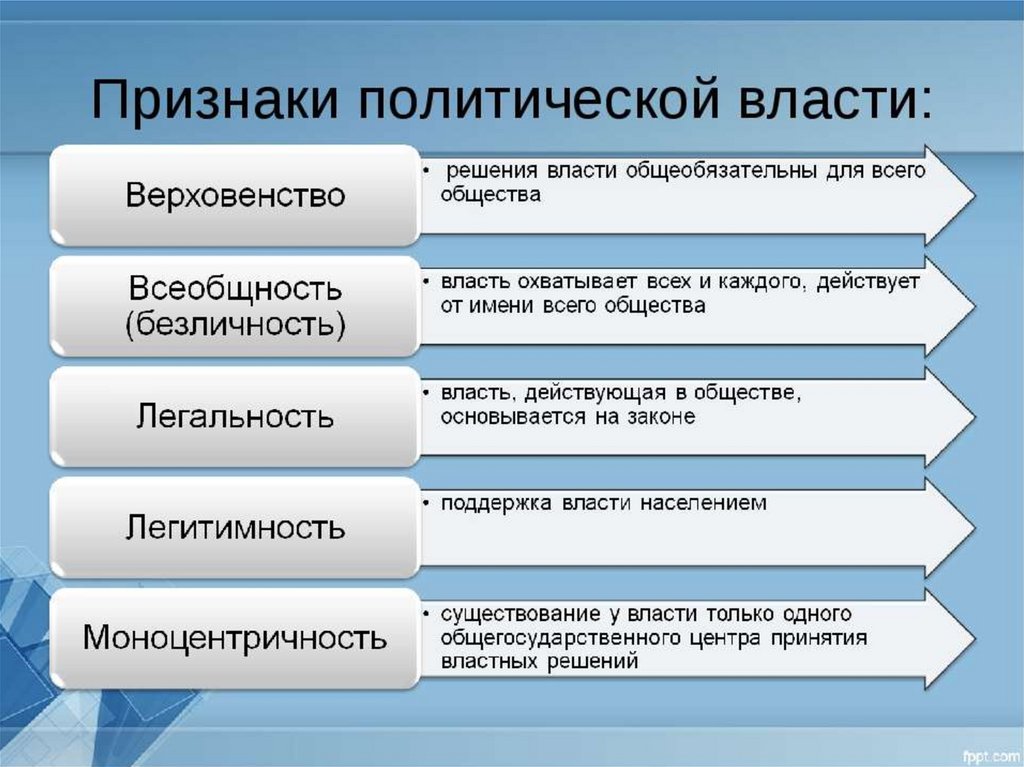 Признаки политической власти:

Верховенство

• решения власти общеобязательны для всего общества

Всеобщность (безличность)

• власть охватывает всех и каждого, действует от имени всего общества

Легальность

• власть, действующая в обществе, основывается на законе

Легитимность

• поддержка власти населением

Моноцентричность

• существование у власти только одного общегосударственного центра принятия властных решений

fppt.com